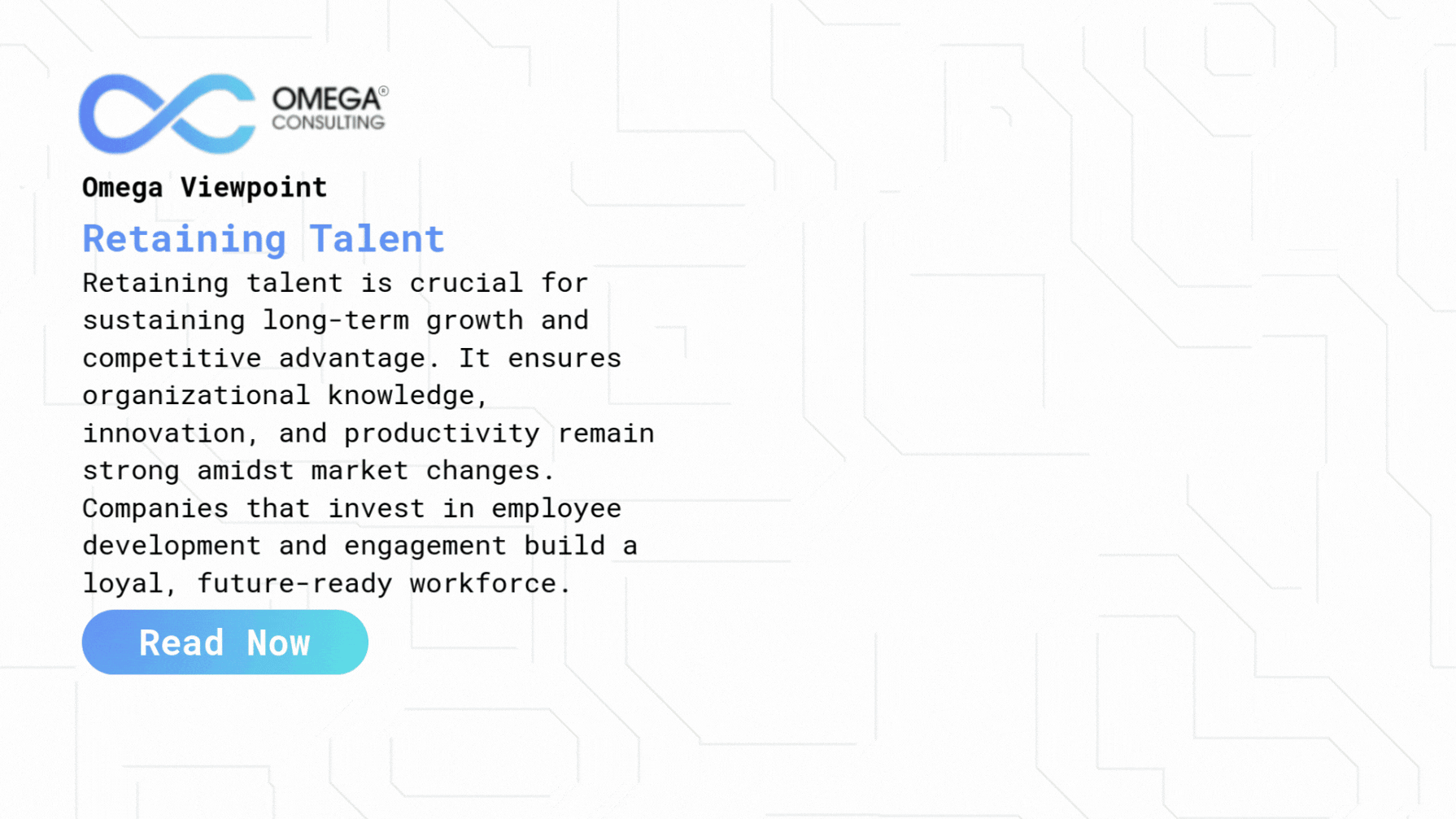 OMEGA®
CONSULTING

Omega Viewpoint

Retaining Talent

Retaining talent is crucial for sustaining long-term growth and competitive advantage. It ensures organizational knowledge, innovation, and productivity remain strong amidst market changes. Companies that invest in employee development and engagement build a loyal, future-ready workforce.

Read Now